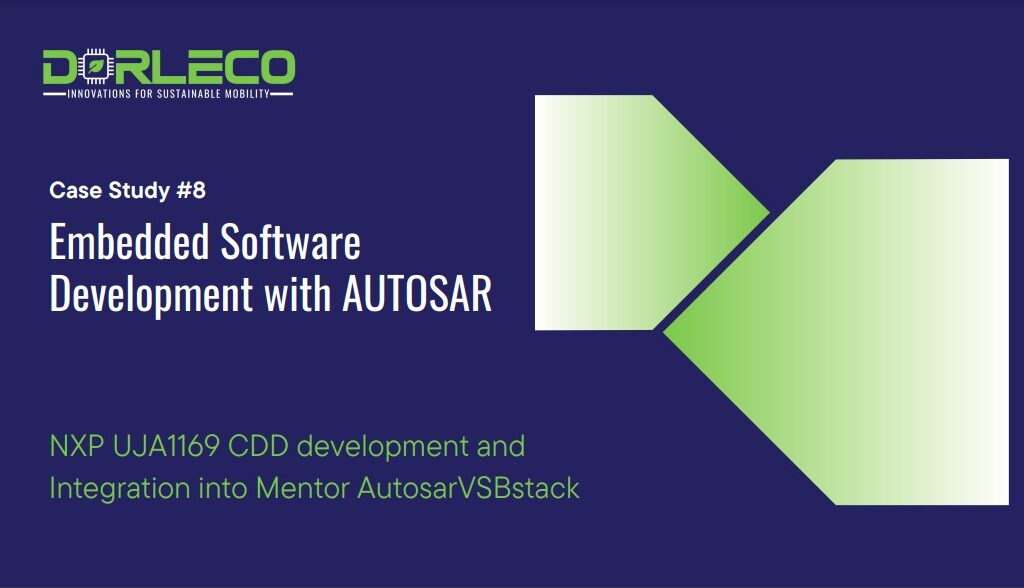 DORLECO
INNOVATIONS FOR SUSTAINABLE MOBILITY

Case Study #8

Embedded Software Development with AUTOSAR

NXP UJA1169 CDD development and Integration into Mentor AutosarVSBstack